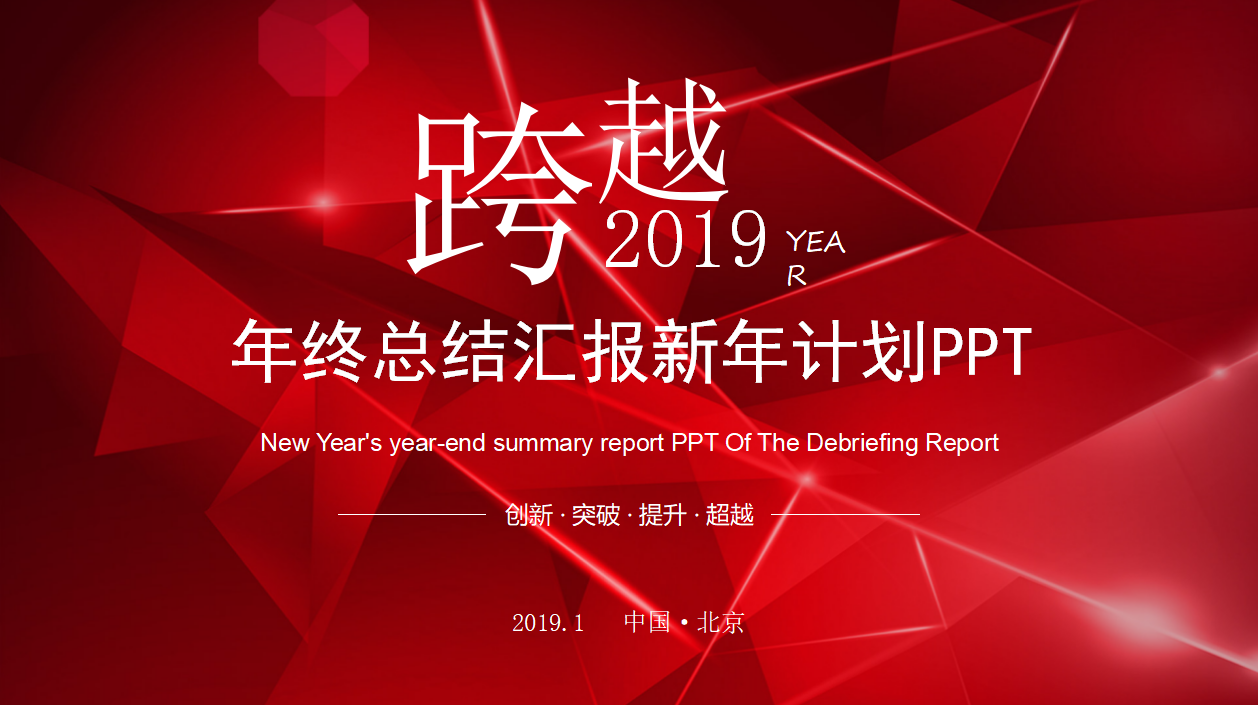 跨越

2019 YEAR

年终总结汇报新年计划PPT

New Year's year-end summary report PPT Of The Debriefing Report

创新 · 突破 · 提升 · 超越

2019.1 中国 • 北京